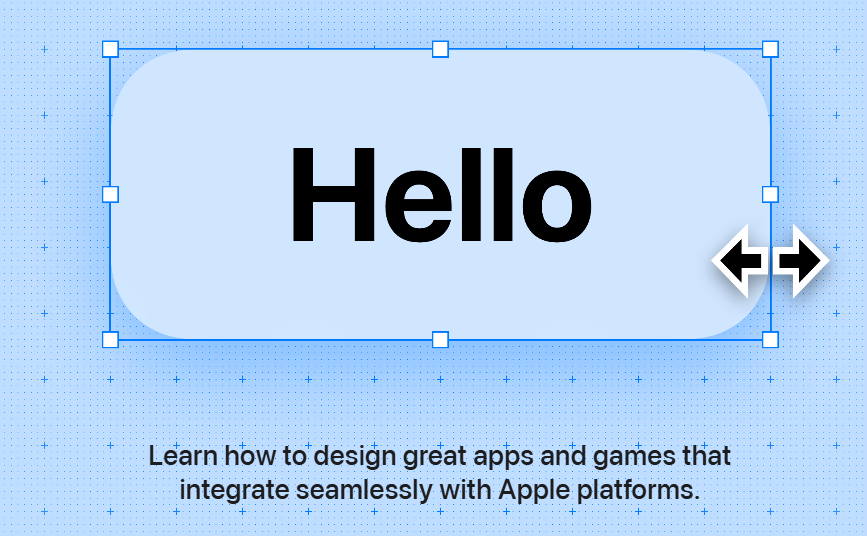 Hello

Learn how to design great apps and games that integrate seamlessly with Apple platforms.